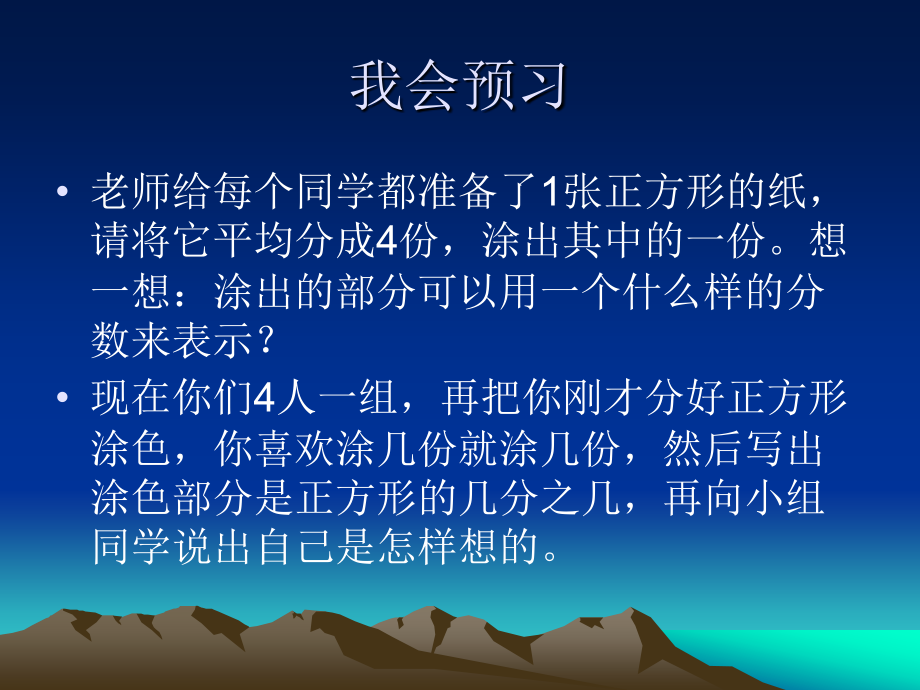 我会预习

• 老师给每个同学都准备了1张正方形的纸，请将它平均分成4份，涂出其中的一份。想一想：涂出的部分可以用一个什么样的分数来表示？

• 现在你们4人一组，再把你刚才分好正方形涂色，你喜欢涂几份就涂几份，然后写出涂色部分是正方形的几分之几，再向小组同学说出自己是怎样想的。